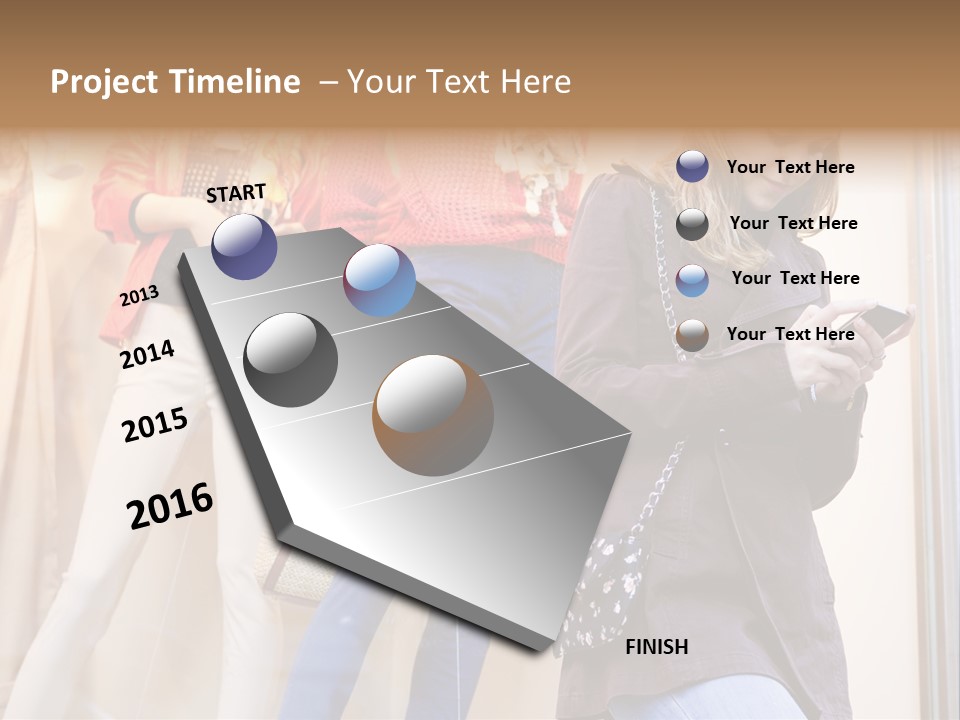 Project Timeline – Your Text Here

START

2013

2014

2015

2016

FINISH

Your Text Here

Your Text Here

Your Text Here

Your Text Here